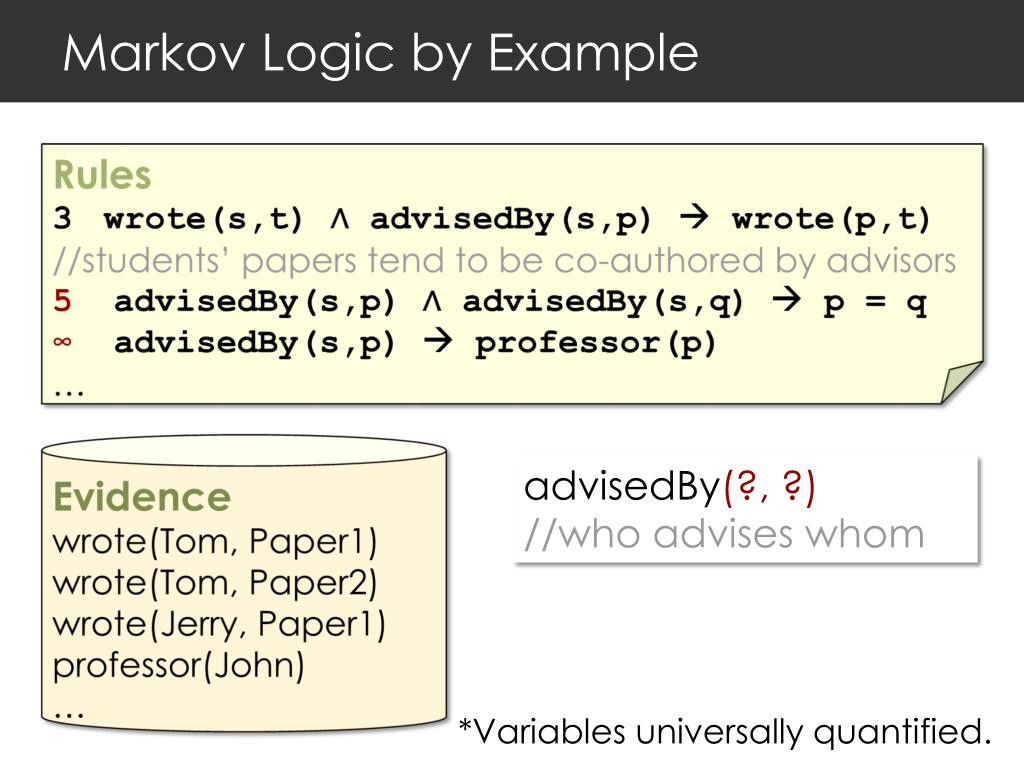 Markov Logic by Example

Rules
3 wrote(s,t) ∧ advisedBy(s,p) → wrote(p,t)
//students' papers tend to be co-authored by advisors
5 advisedBy(s,p) ∧ advisedBy(s,q) → p = q
∞ advisedBy(s,p) → professor(p)
…

Evidence
wrote(Tom, Paper1)
wrote(Tom, Paper2)
wrote(Jerry, Paper1)
professor(John)
…

advisedBy(?, ?)
//who advises whom

*Variables universally quantified.